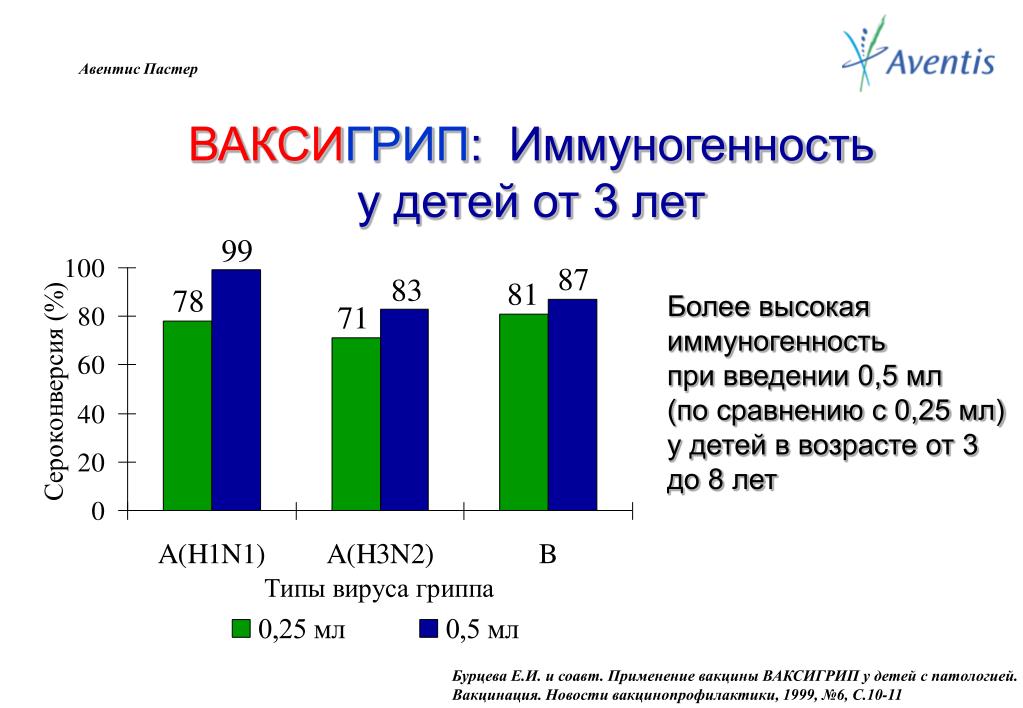 Авентис Пастер

Aventis

ВАКСИГРИП: Иммуногенность у детей от 3 лет

Сероконверсия (%)

100
80
60
40
20
0

78
99
71
83
81
87

A(H1N1)
A(H3N2)
B

Типы вируса гриппа

0,25 мл
0,5 мл

Более высокая иммуногенность при введении 0,5 мл (по сравнению с 0,25 мл) у детей в возрасте от 3 до 8 лет

Бурцева Е.И. и соавт. Применение вакцины ВАКСИГРИП у детей с патологией. Вакцинация. Новости вакцинопрофилактики, 1999, №6, С.10-11